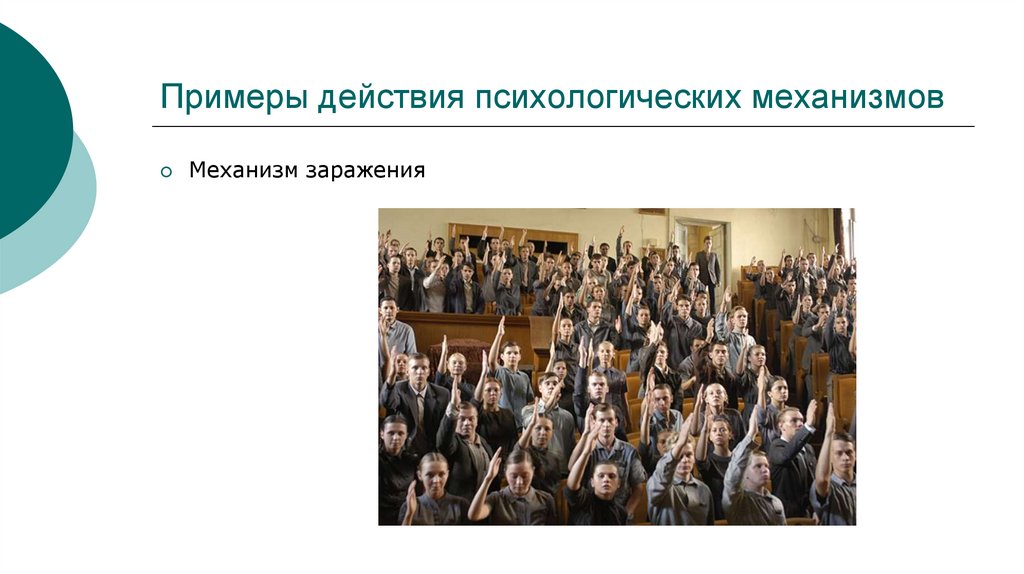 Примеры действия психологических механизмов

Механизм заражения